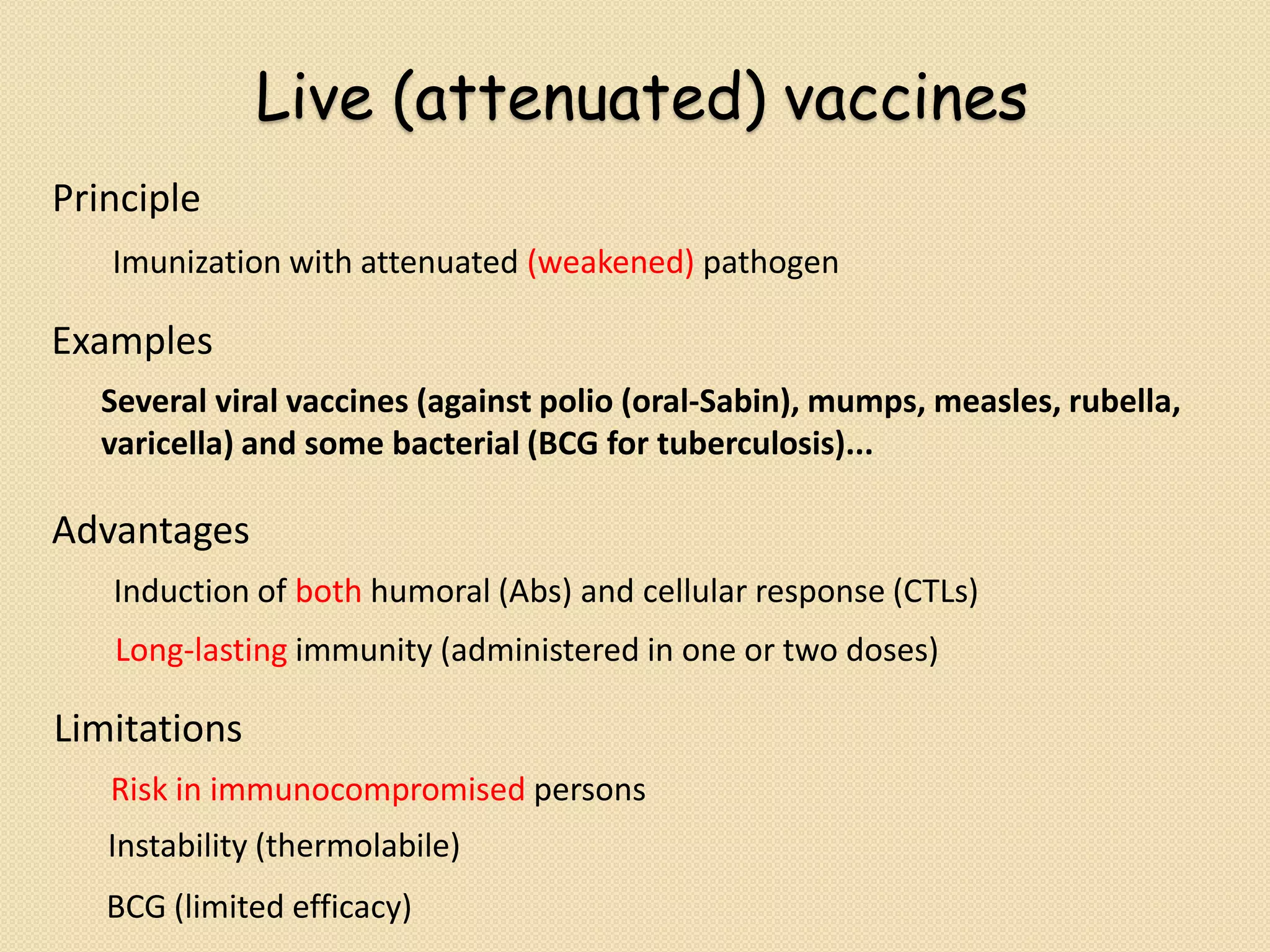 Live (attenuated) vaccines

Principle

Imunization with attenuated (weakened) pathogen

Examples

Several viral vaccines (against polio (oral-Sabin), mumps, measles, rubella, varicella) and some bacterial (BCG for tuberculosis)...

Advantages

Induction of both humoral (Abs) and cellular response (CTLs)

Long-lasting immunity (administered in one or two doses)

Limitations

Risk in immunocompromised persons

Instability (thermolabile)

BCG (limited efficacy)